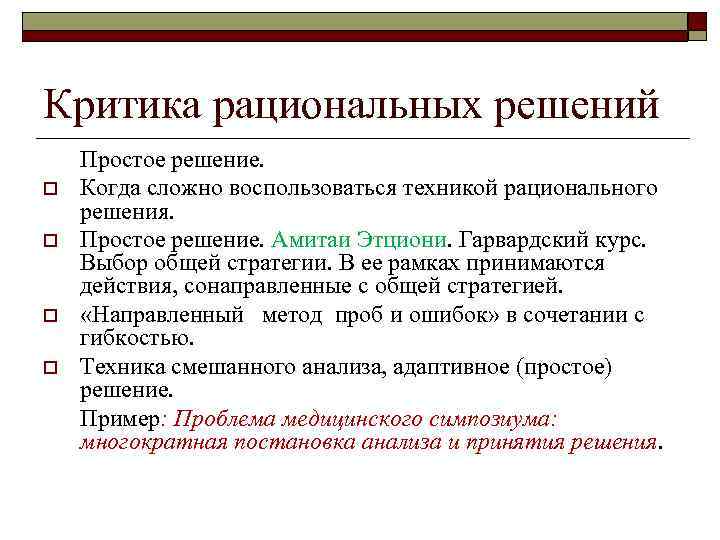 Критика рациональных решений

Простое решение.

Когда сложно воспользоваться техникой рационального решения.

Простое решение. Амитаи Этциони. Гарвардский курс. Выбор общей стратегии. В ее рамках принимаются действия, сонаправленные с общей стратегией.

«Направленный метод проб и ошибок» в сочетании с гибкостью.

Техника смешанного анализа, адаптивное (простое) решение.

Пример: Проблема медицинского симпозиума: многократная постановка анализа и принятия решения.